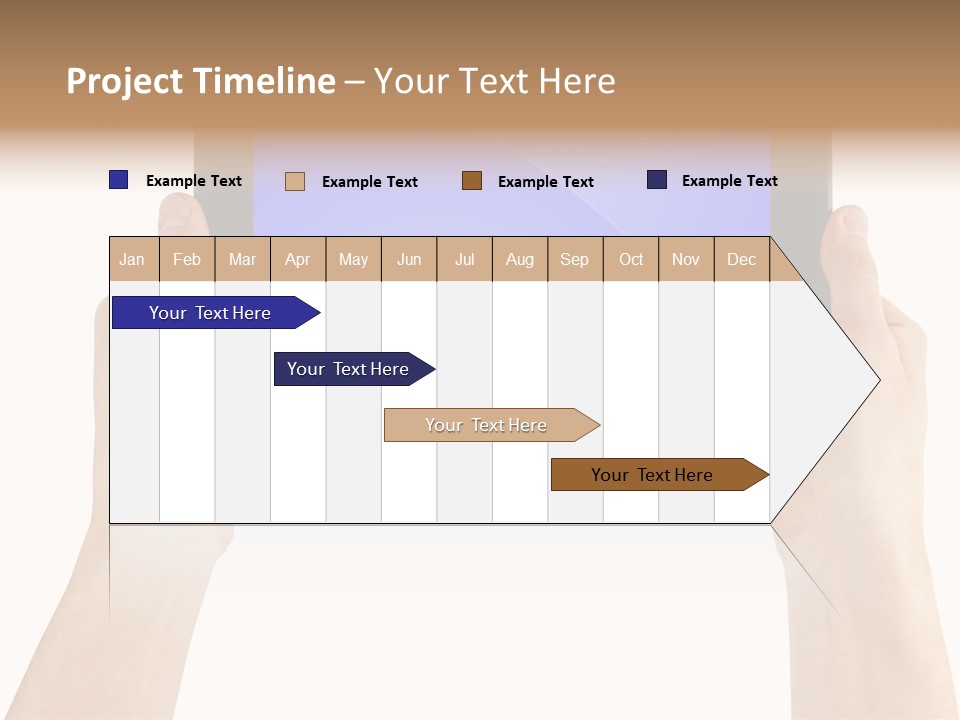 Project Timeline – Your Text Here

Example Text
Example Text
Example Text
Example Text

| Jan | Feb | Mar | Apr | May | Jun | Jul | Aug | Sep | Oct | Nov | Dec |
|---|---|---|---|---|---|---|---|---|---|---|---|

Your Text Here
Your Text Here
Your Text Here
Your Text Here